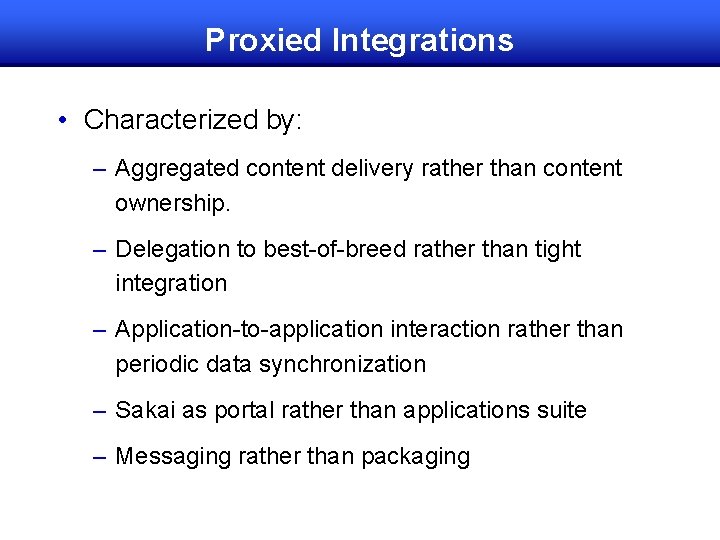 Proxied Integrations

• Characterized by:

– Aggregated content delivery rather than content ownership.

– Delegation to best-of-breed rather than tight integration

– Application-to-application interaction rather than periodic data synchronization

– Sakai as portal rather than applications suite

– Messaging rather than packaging